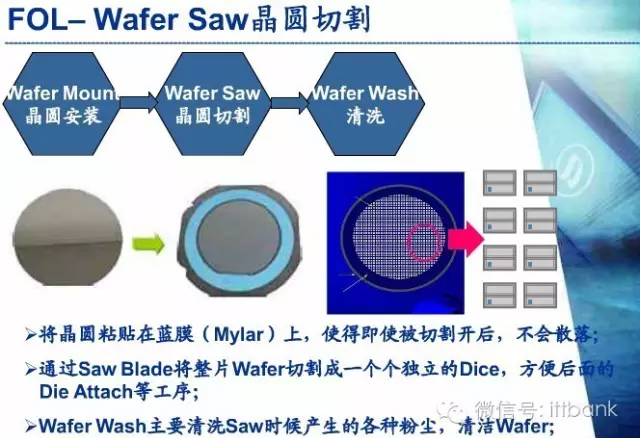 FOL– Wafer Saw晶圆切割

Wafer Mount
晶圆安装

Wafer Saw
晶圆切割

Wafer Wash
清洗

➢将晶圆粘贴在蓝膜（Mylar）上，使得即使被切割开后，不会散落；

➢通过Saw Blade将整片Wafer切割成一个个独立的Dice，方便后面的Die Attach等工序；

➢Wafer Wash主要清洗Saw时候产生的各种粉尘，清洁Wafer;

微信号: ittbank